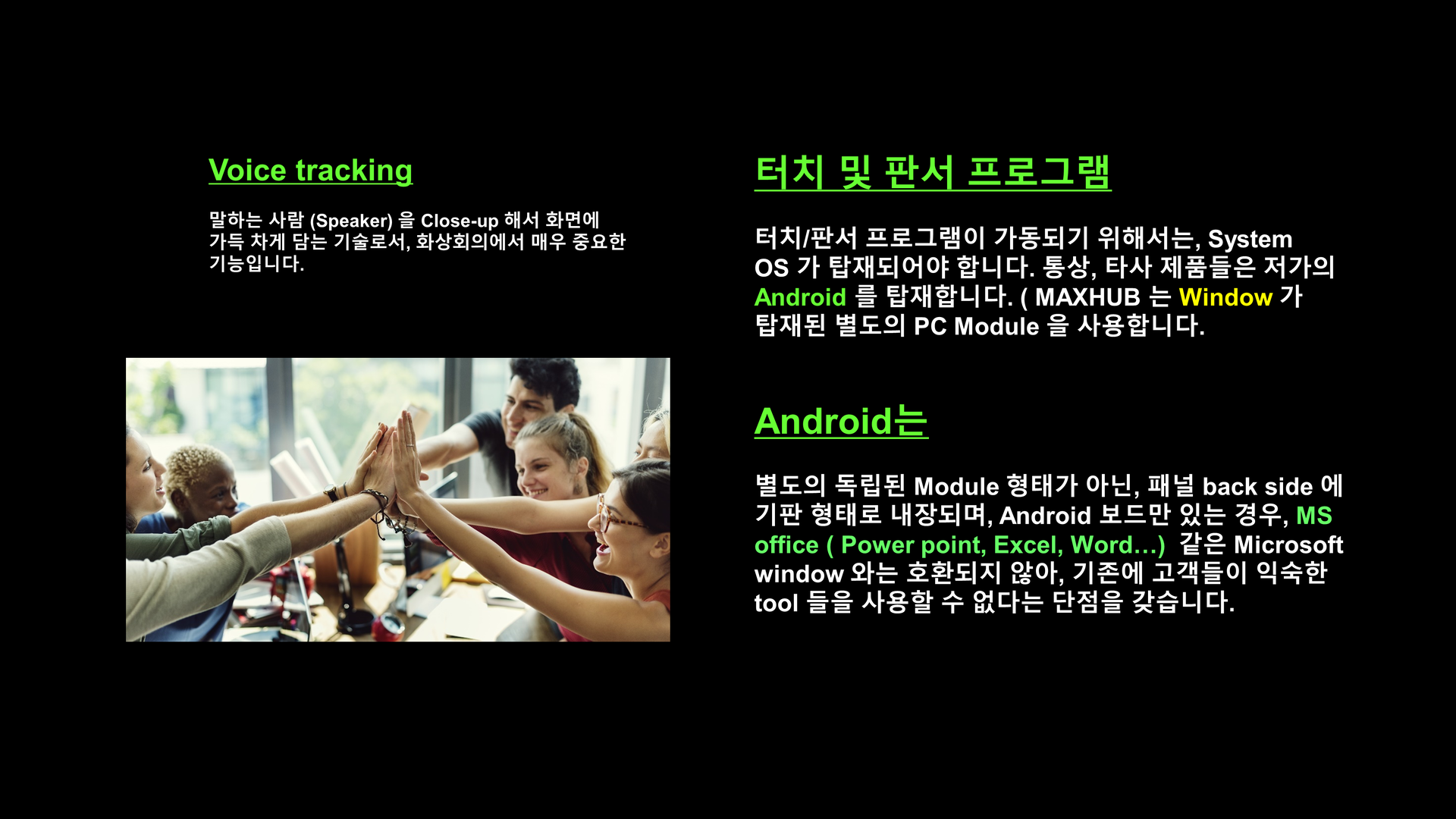 Voice tracking

말하는 사람 (Speaker) 을 Close-up 해서 화면에 가득 차게 담는 기술로서, 화상회의에서 매우 중요한 기능입니다.

터치 및 판서 프로그램

터치/판서 프로그램이 가동되기 위해서는, System OS 가 탑재되어야 합니다. 통상, 타사 제품들은 저가의 Android 를 탑재합니다. ( MAXHUB 는 Window 가 탑재된 별도의 PC Module 을 사용합니다.

Android는

별도의 독립된 Module 형태가 아닌, 패널 back side 에 기판 형태로 내장되며, Android 보드만 있는 경우, MS office ( Power point, Excel, Word...) 같은 Microsoft window 와는 호환되지 않아, 기존에 고객들이 익숙한 tool 들을 사용할 수 없다는 단점을 갖습니다.